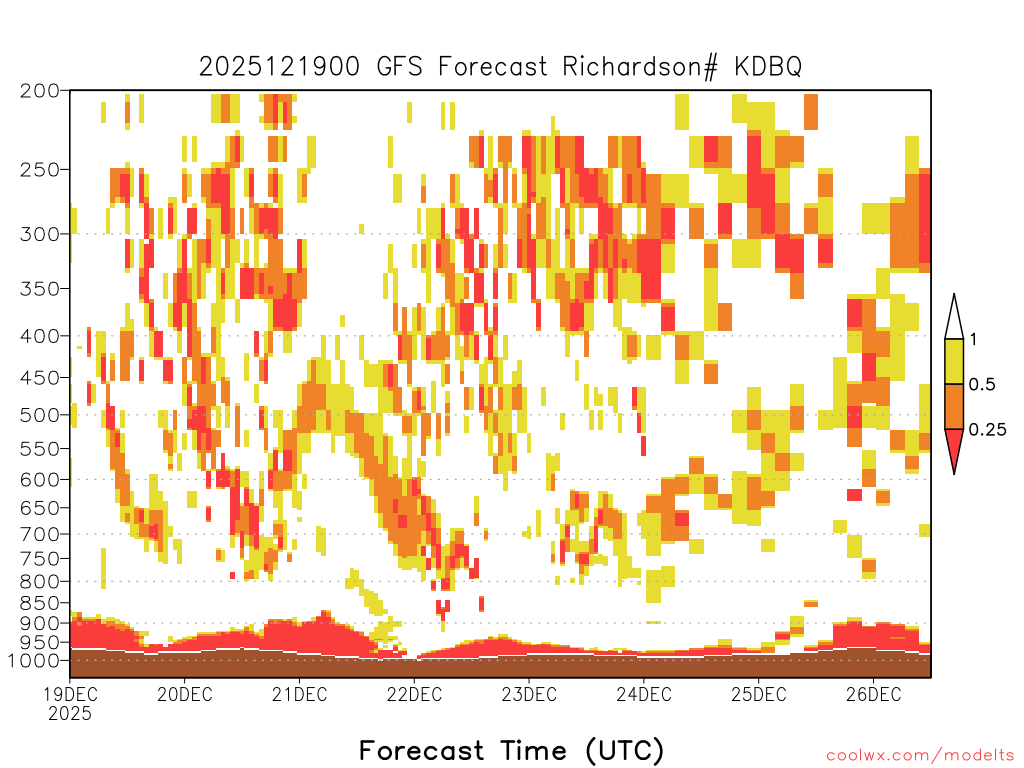 2025121900 GFS Forecast Richardson# KDBQ

200
250
300
350
400
450
500
550
600
650
700
750
800
850
900
950
1000

1
0.5
0.25

19DEC
2025
20DEC
21DEC
22DEC
23DEC
24DEC
25DEC
26DEC

Forecast Time (UTC)

coolwx.com/modelts